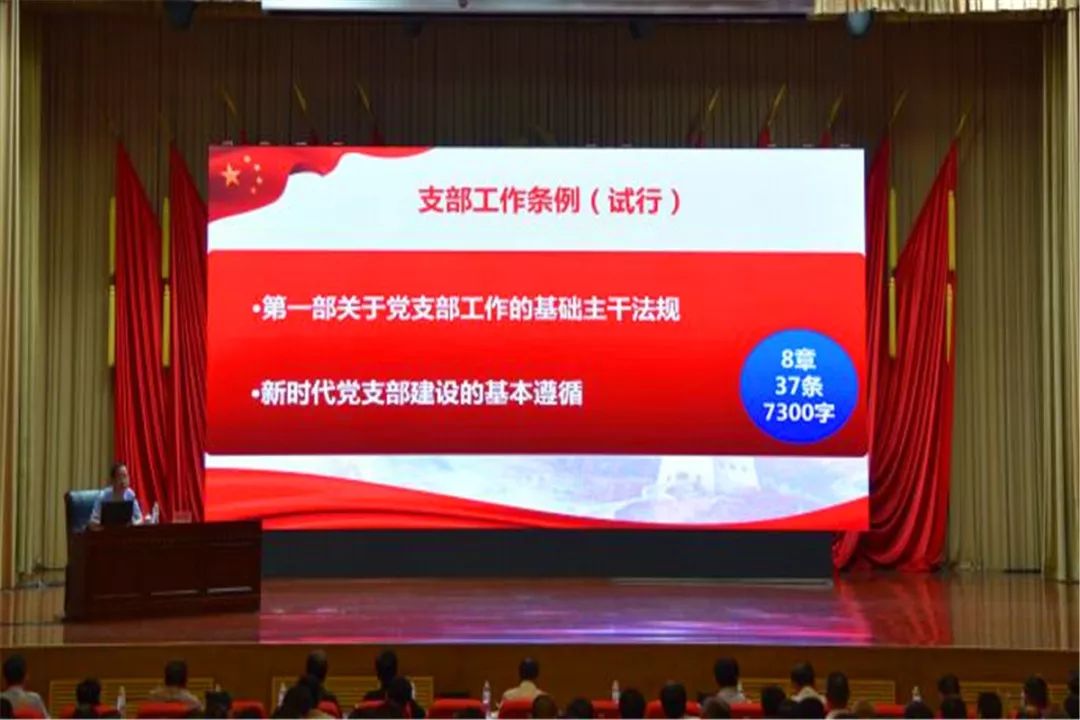 支部工作条例（试行）

•第一部关于党支部工作的基础主干法规

•新时代党支部建设的基本遵循

8章
37条
7300字